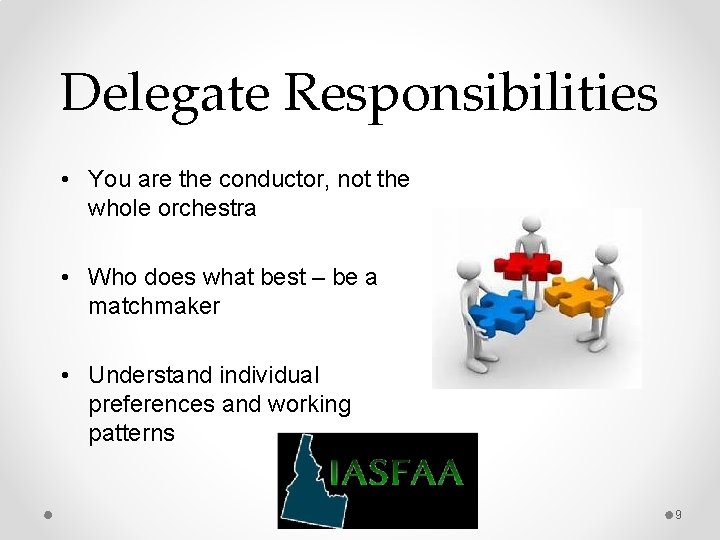 Delegate Responsibilities

• You are the conductor, not the whole orchestra

• Who does what best – be a matchmaker

• Understand individual preferences and working patterns

IASFAA

9